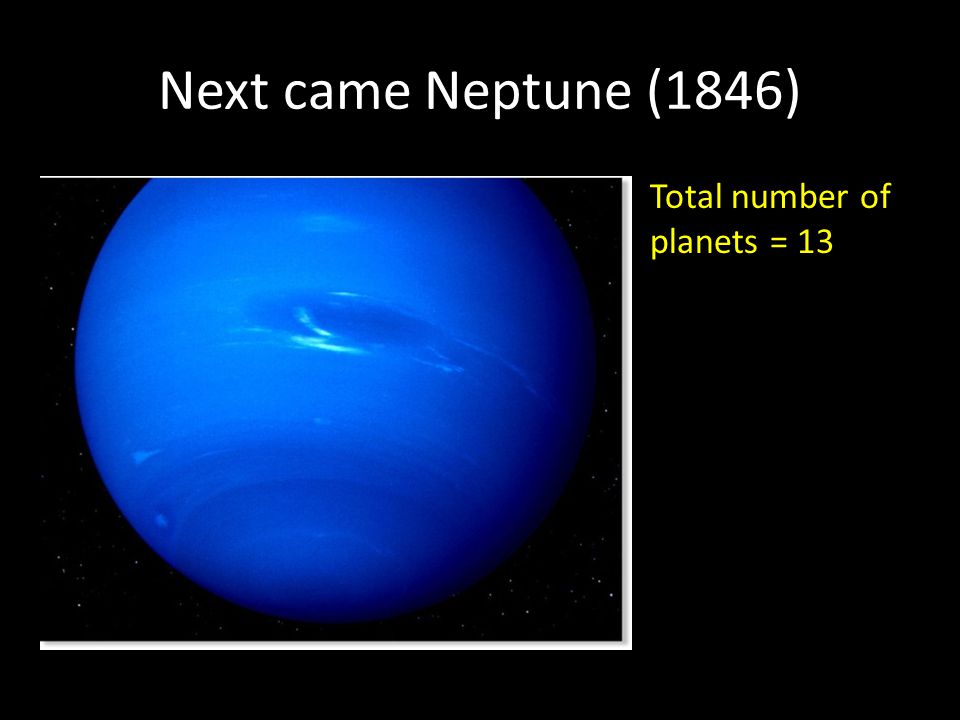 Next came Neptune (1846)

Total number of planets = 13